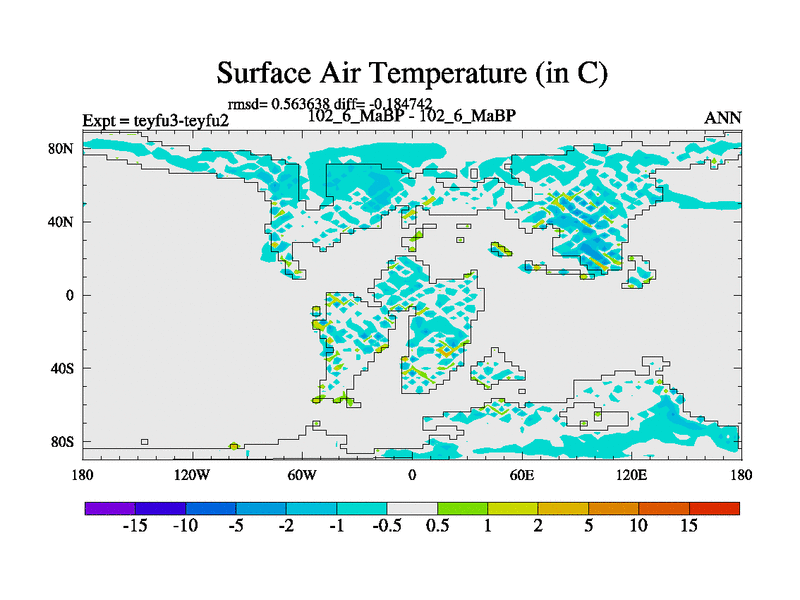 Surface Air Temperature (in C)

rmsd= 0.563638 diff= -0.184742

Expt = teyfu3-teyfu2

102_6_MaBP - 102_6_MaBP

ANN

80N
40N
0
40S
80S

180
120W
60W
0
60E
120E
180

-15 -10 -5 -2 -1 -0.5 0.5 1 2 5 10 15